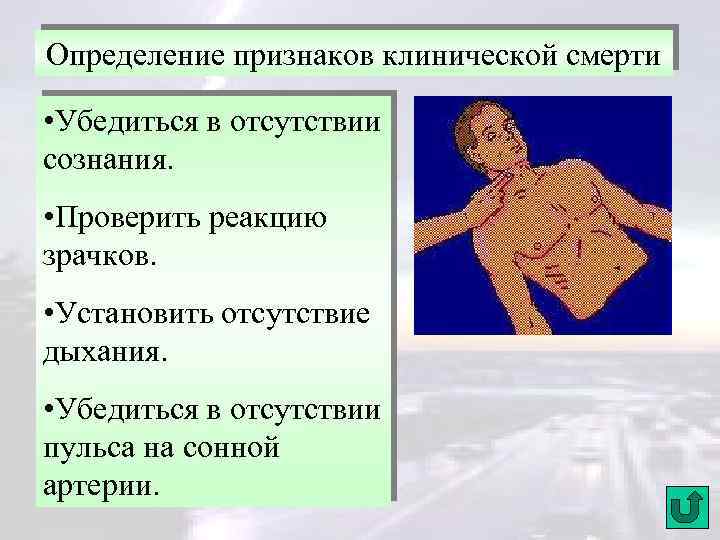 Определение признаков клинической смерти

•Убедиться в отсутствии сознания.

•Проверить реакцию зрачков.

•Установить отсутствие дыхания.

•Убедиться в отсутствии пульса на сонной артерии.